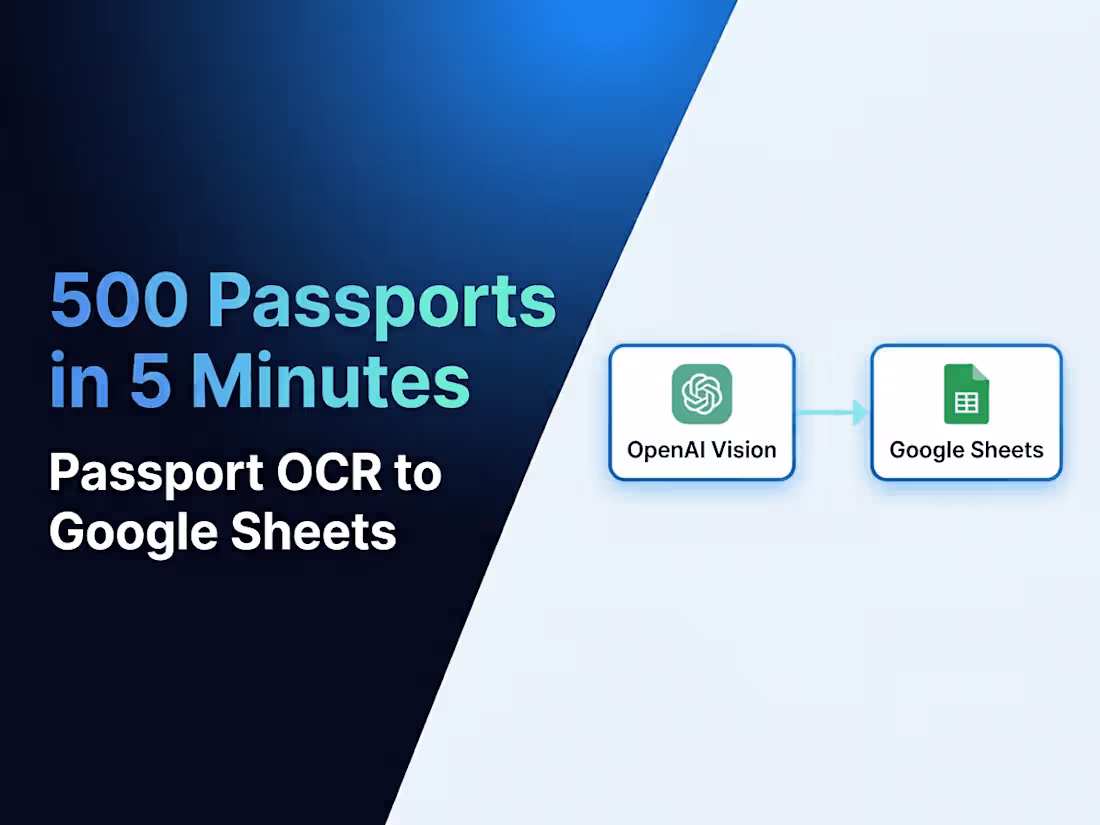 500 Passports in 5 Minutes

Passport OCR to Google Sheets

OpenAI Vision

Google Sheets